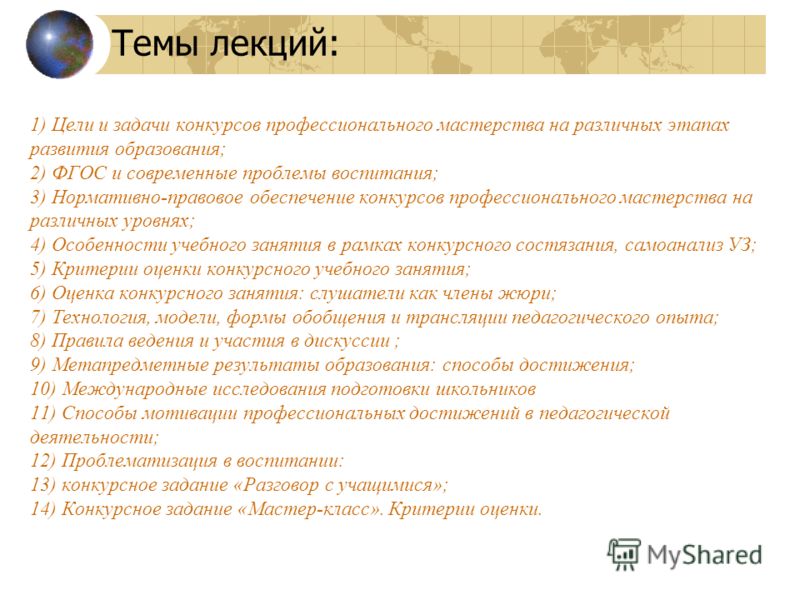 Темы лекций:

1) Цели и задачи конкурсов профессионального мастерства на различных этапах развития образования;
2) ФГОС и современные проблемы воспитания;
3) Нормативно-правовое обеспечение конкурсов профессионального мастерства на различных уровнях;
4) Особенности учебного занятия в рамках конкурсного состязания, самоанализ УЗ;
5) Критерии оценки конкурсного учебного занятия;
6) Оценка конкурсного занятия: слушатели как члены жюри;
7) Технология, модели, формы обобщения и трансляции педагогического опыта;
8) Правила ведения и участия в дискуссии ;
9) Метапредметные результаты образования: способы достижения;
10) Международные исследования подготовки школьников
11) Способы мотивации профессиональных достижений в педагогической деятельности;
12) Проблематизация в воспитании:
13) конкурсное задание «Разговор с учащимися»;
14) Конкурсное задание «Мастер-класс». Критерии оценки.

MyShared